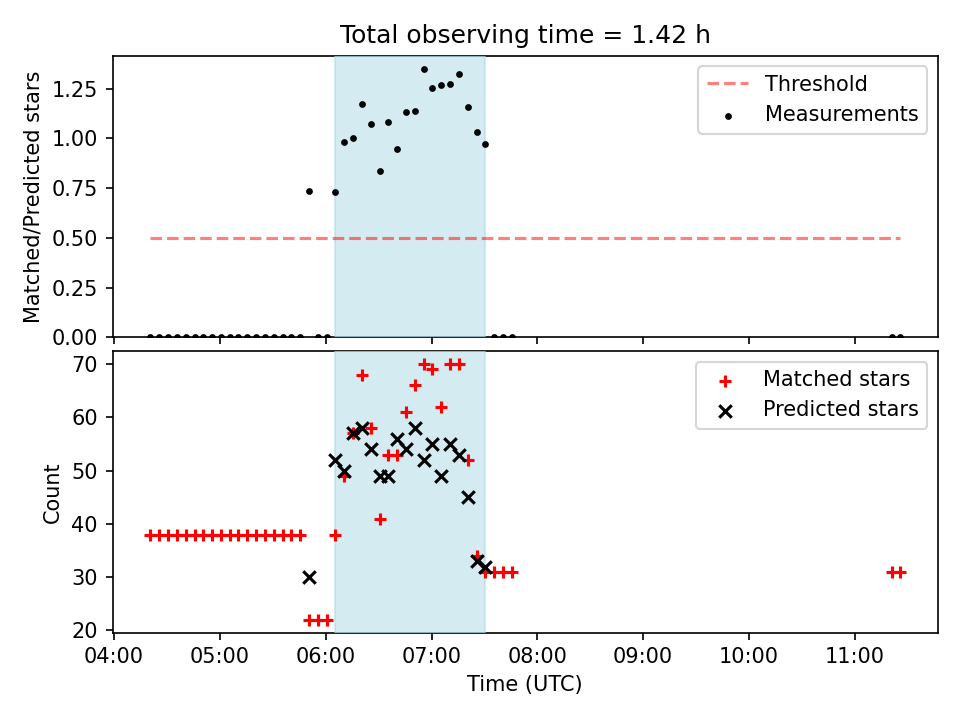 Total observing time = 1.42 h

Matched/Predicted stars

1.25
1.00
0.75
0.50
0.25
0.00

Threshold
Measurements

Count

70
60
50
40
30
20

Matched stars
Predicted stars

04:00 05:00 06:00 07:00 08:00 09:00 10:00 11:00

Time (UTC)